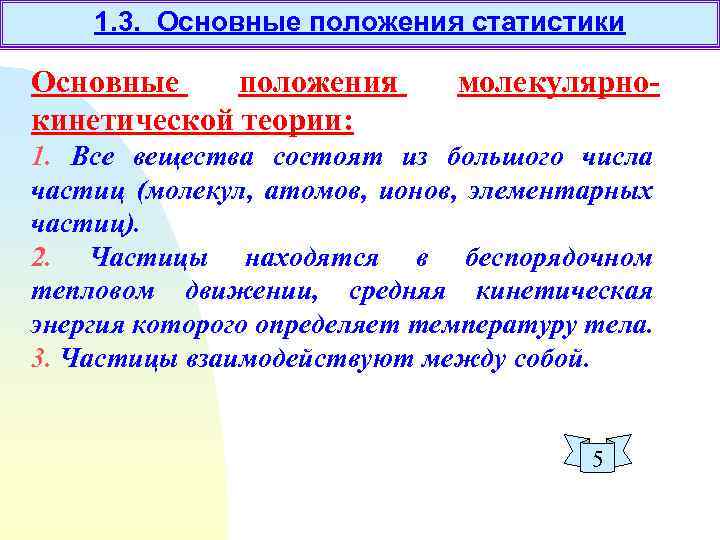 1.3. Основные положения статистики

Основные положения молекулярно-кинетической теории:

1. Все вещества состоят из большого числа частиц (молекул, атомов, ионов, элементарных частиц).
2. Частицы находятся в беспорядочном тепловом движении, средняя кинетическая энергия которого определяет температуру тела.
3. Частицы взаимодействуют между собой.

5